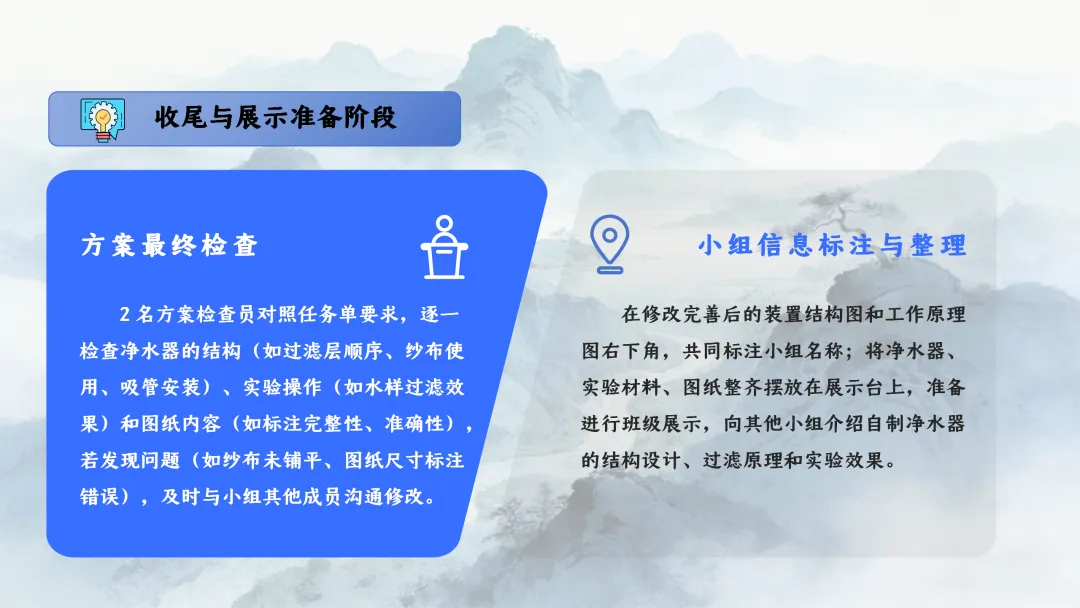 收尾与展示准备阶段

方案最终检查

2 名方案检查员对照任务单要求，逐一检查净水器的结构（如过滤层顺序、纱布使用、吸管安装）、实验操作（如水样过滤效果）和图纸内容（如标注完整性、准确性），若发现问题（如纱布未铺平、图纸尺寸标注错误），及时与小组其他成员沟通修改。

小组信息标注与整理

在修改完善后的装置结构图和工作原理图右下角，共同标注小组名称；将净水器、实验材料、图纸整齐摆放在展示台上，准备进行班级展示，向其他小组介绍自制净水器的结构设计、过滤原理和实验效果。